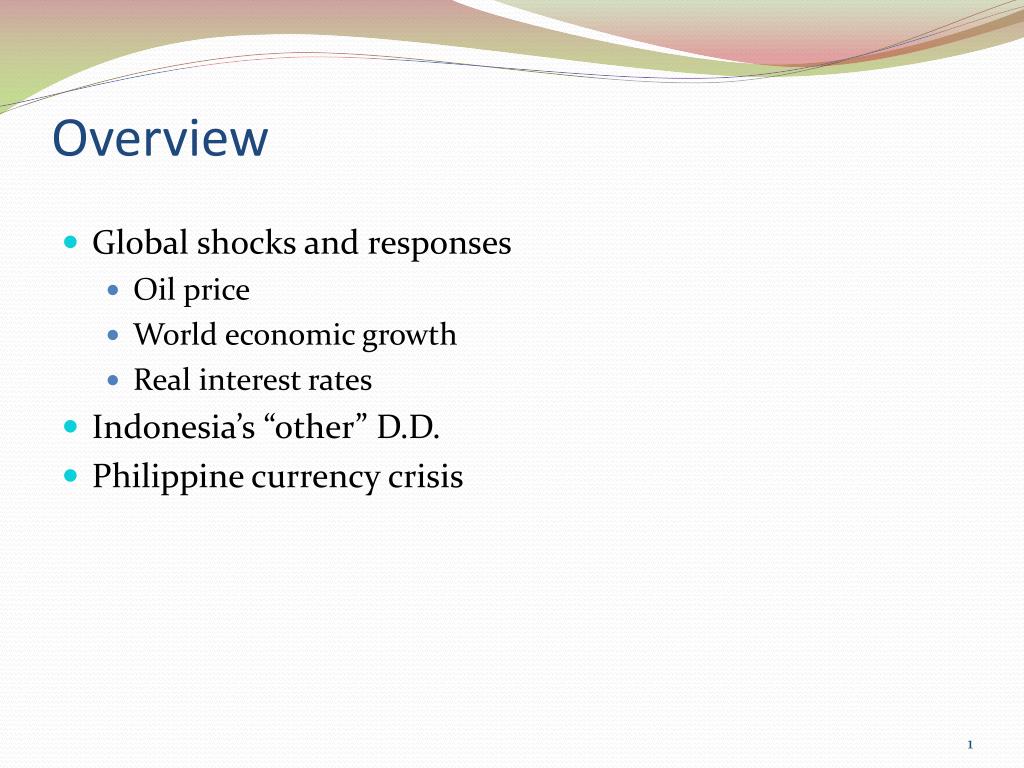 Overview

- Global shocks and responses
  - Oil price
  - World economic growth
  - Real interest rates
- Indonesia’s “other” D.D.
- Philippine currency crisis

1